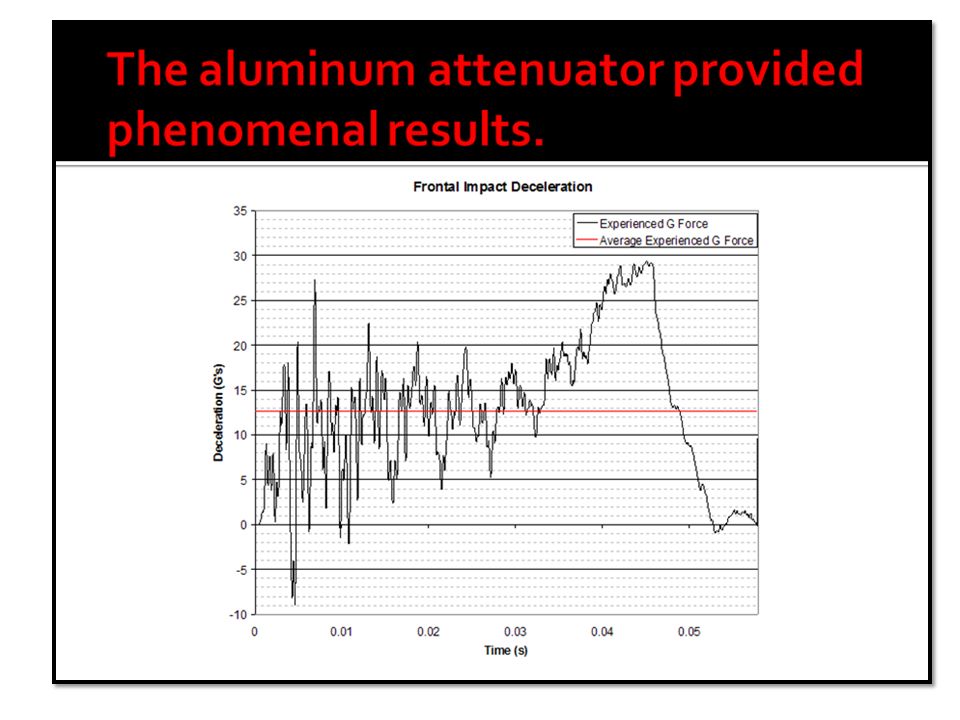 The aluminum attenuator provided phenomenal results.

Frontal Impact Deceleration

Experienced G Force
Average Experienced G Force

Deceleration (G's)

35
30
25
20
15
10
5
0
-5
-10

0
0.01
0.02
0.03
0.04
0.05

Time (s)